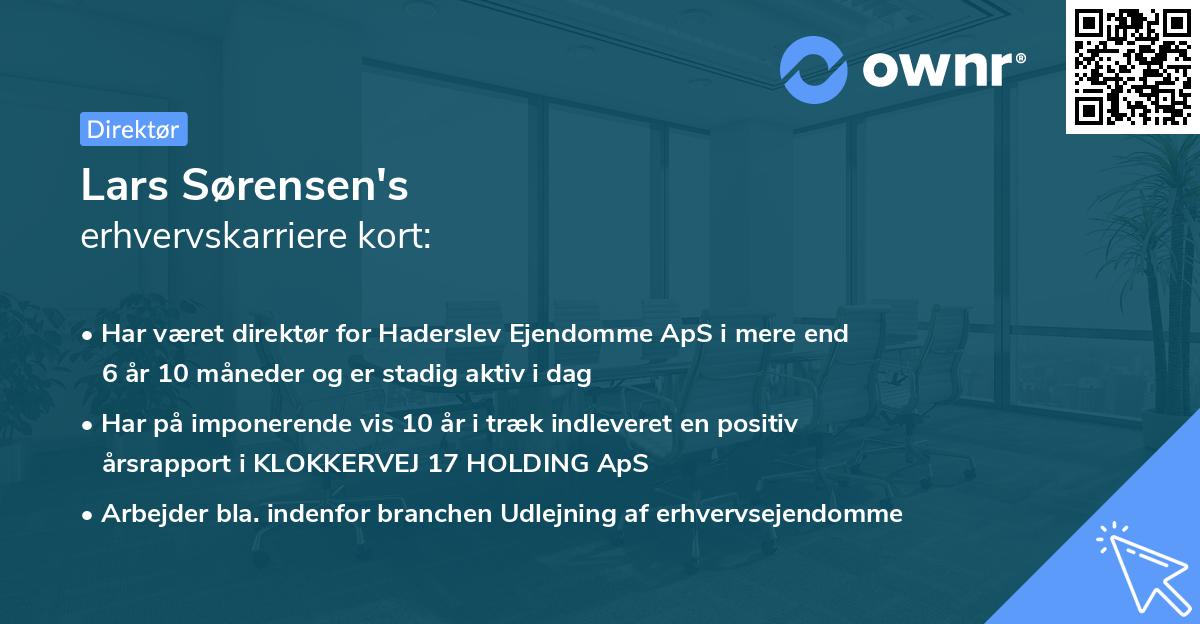 ownr®

Direktør

Lars Sørensen's
erhvervskarriere kort:

• Har været direktør for Haderslev Ejendomme ApS i mere end 6 år 10 måneder og er stadig aktiv i dag

• Har på imponerende vis 10 år i træk indleveret en positiv årsrapport i KLOKKERVEJ 17 HOLDING ApS

• Arbejder bla. indenfor branchen Udlejning af erhvervsejendomme